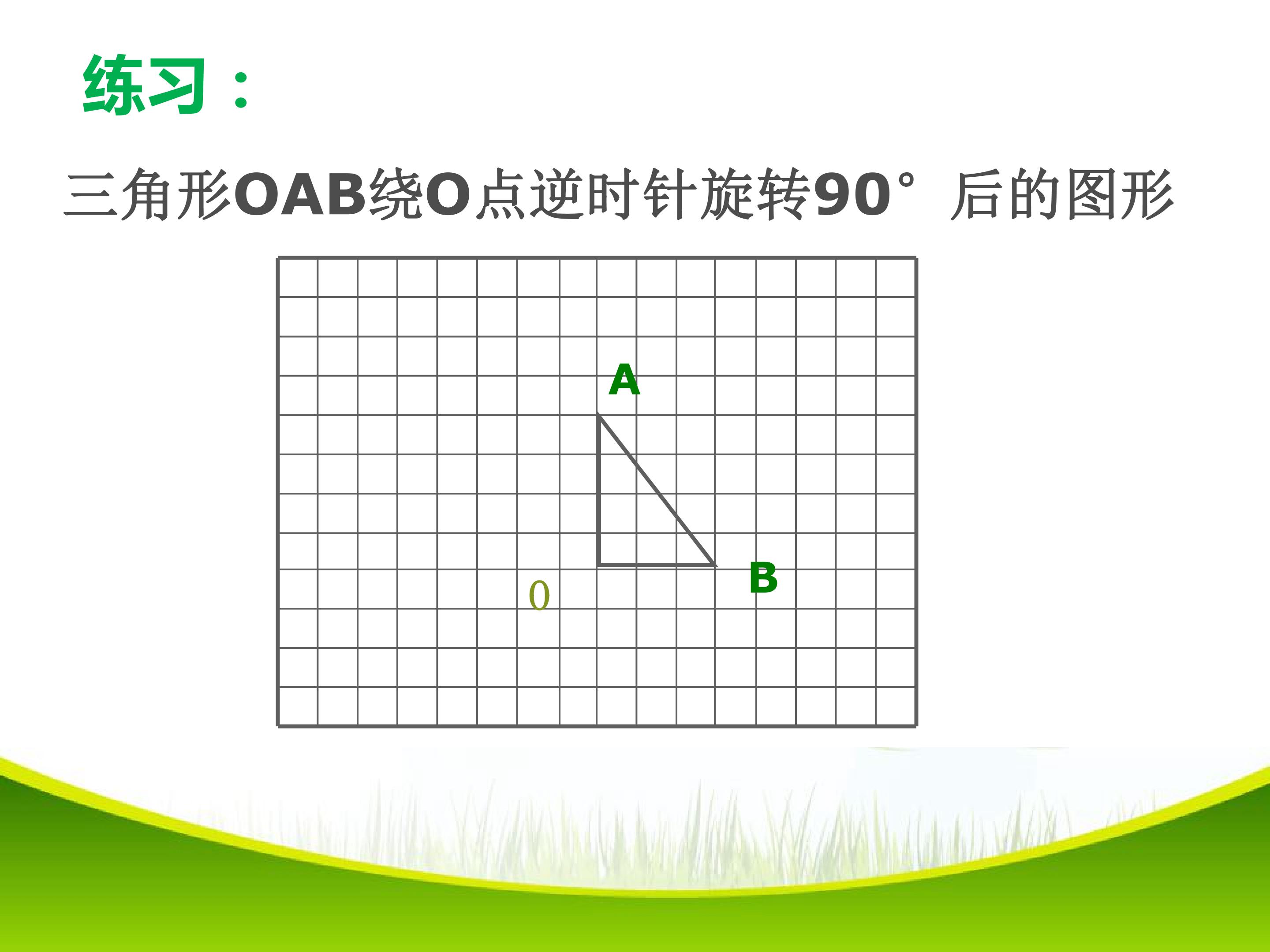 练习：

三角形OAB绕O点逆时针旋转90°后的图形

A

B

0